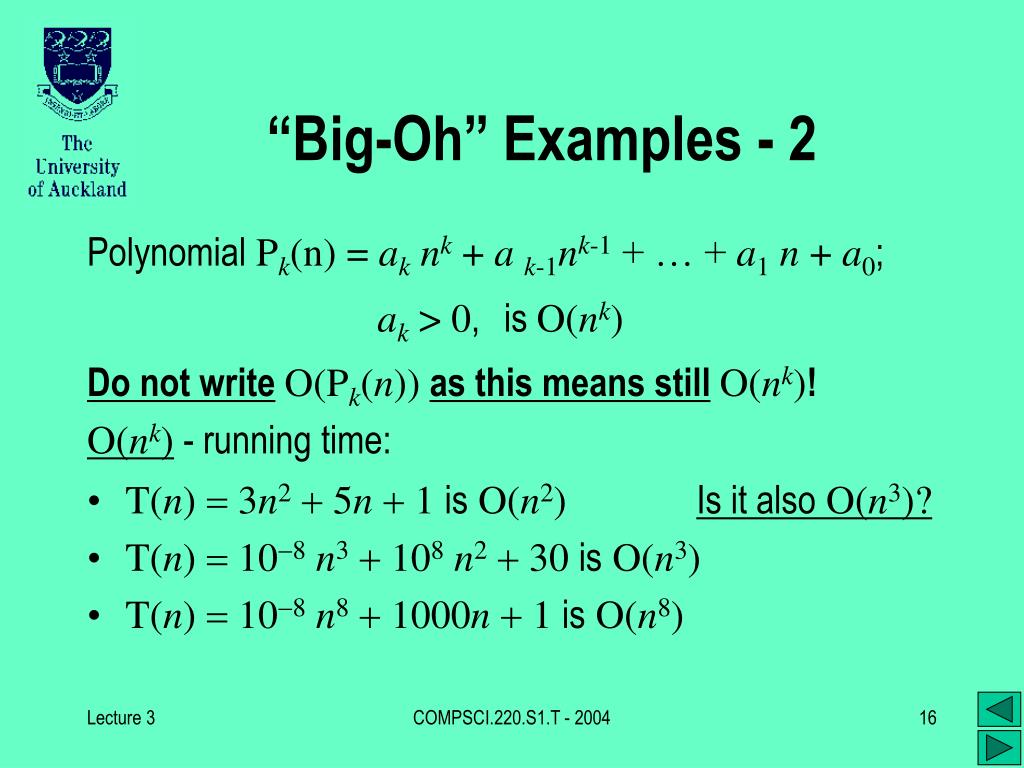 The University of Auckland

“Big-Oh” Examples - 2

Polynomial $P_k(n) = a_k n^k + a_{k-1}n^{k-1} + \ldots + a_1 n + a_0$;

$a_k > 0$, is $O(n^k)$

Do not write $O(P_k(n))$ as this means still $O(n^k)$!

$O(n^k)$ - running time:

• $T(n) = 3n^2 + 5n + 1$ is $O(n^2)$ Is it also $O(n^3)$?

• $T(n) = 10^{-8} n^3 + 10^8 n^2 + 30$ is $O(n^3)$

• $T(n) = 10^{-8} n^8 + 1000n + 1$ is $O(n^8)$

Lecture 3 COMPSCI.220.S1.T - 2004 16